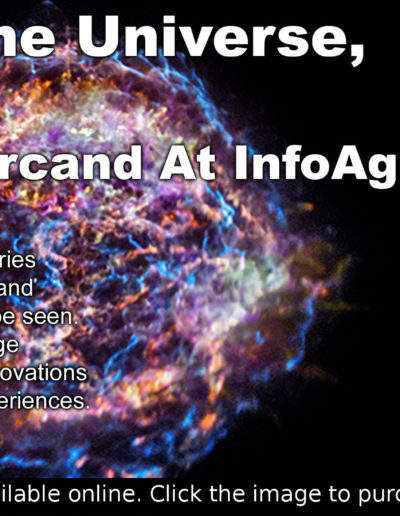 he Universe,

rcand At InfoAg

ries
and
be seen.
ge
ovations
eriences.

ilable online. Click the image to purc